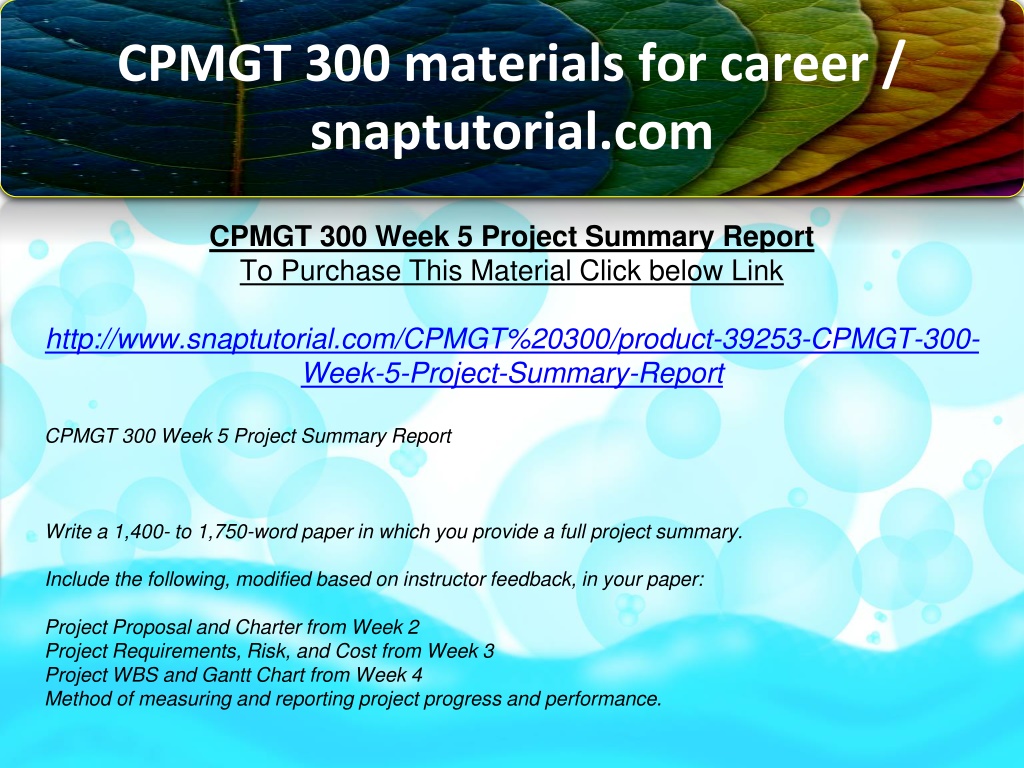 CPMGT 300 materials for career / snaptutorial.com

CPMGT 300 Week 5 Project Summary Report
To Purchase This Material Click below Link

http://www.snaptutorial.com/CPMGT%20300/product-39253-CPMGT-300-Week-5-Project-Summary-Report

CPMGT 300 Week 5 Project Summary Report

Write a 1,400- to 1,750-word paper in which you provide a full project summary.

Include the following, modified based on instructor feedback, in your paper:

Project Proposal and Charter from Week 2
Project Requirements, Risk, and Cost from Week 3
Project WBS and Gantt Chart from Week 4
Method of measuring and reporting project progress and performance.